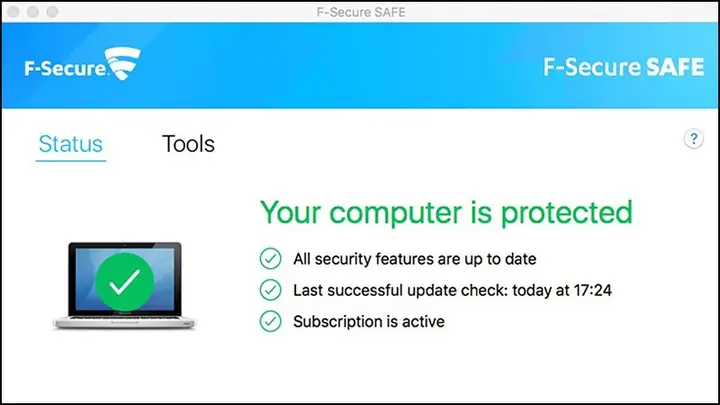 F-Secure SAFE

F-Secure

F-Secure SAFE

Status

Tools

?

Your computer is protected

All security features are up to date

Last successful update check: today at 17:24

Subscription is active